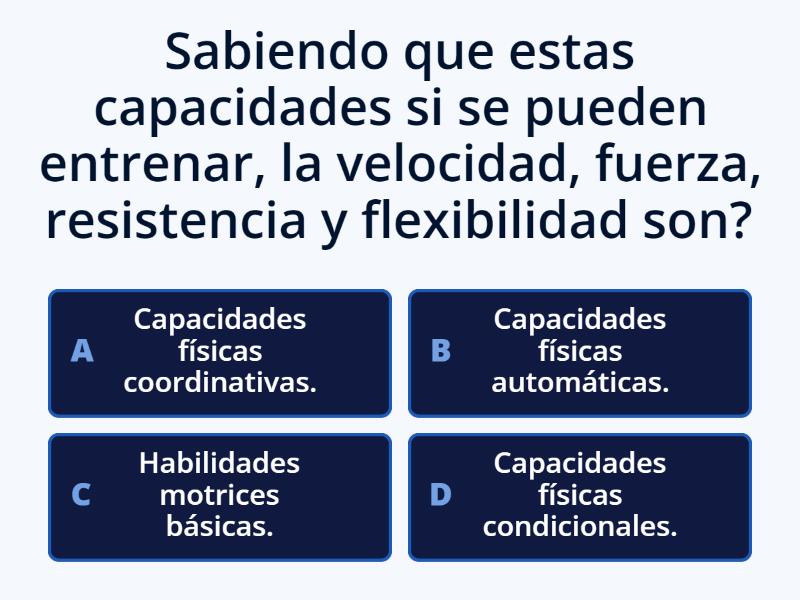 Sabiendo que estas capacidades si se pueden entrenar, la velocidad, fuerza, resistencia y flexibilidad son?

A Capacidades físicas coordinativas.

B Capacidades físicas automáticas.

C Habilidades motrices básicas.

D Capacidades físicas condicionales.